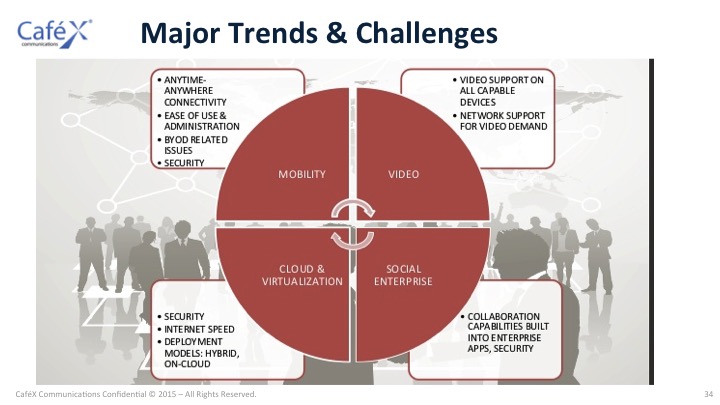 CaféX
communications

Major Trends & Challenges

• ANYTIME-ANYWHERE CONNECTIVITY
• EASE OF USE & ADMINISTRATION
• BYOD RELATED ISSUES
• SECURITY

• VIDEO SUPPORT ON ALL CAPABLE DEVICES
• NETWORK SUPPORT FOR VIDEO DEMAND

MOBILITY

VIDEO

CLOUD & VIRTUALIZATION

SOCIAL ENTERPRISE

• SECURITY
• INTERNET SPEED
• DEPLOYMENT MODELS: HYBRID, ON-CLOUD

• COLLABORATION CAPABILITIES BUILT INTO ENTERPRISE APPS, SECURITY

CaféX Communications Confidential © 2015 – All Rights Reserved.

34